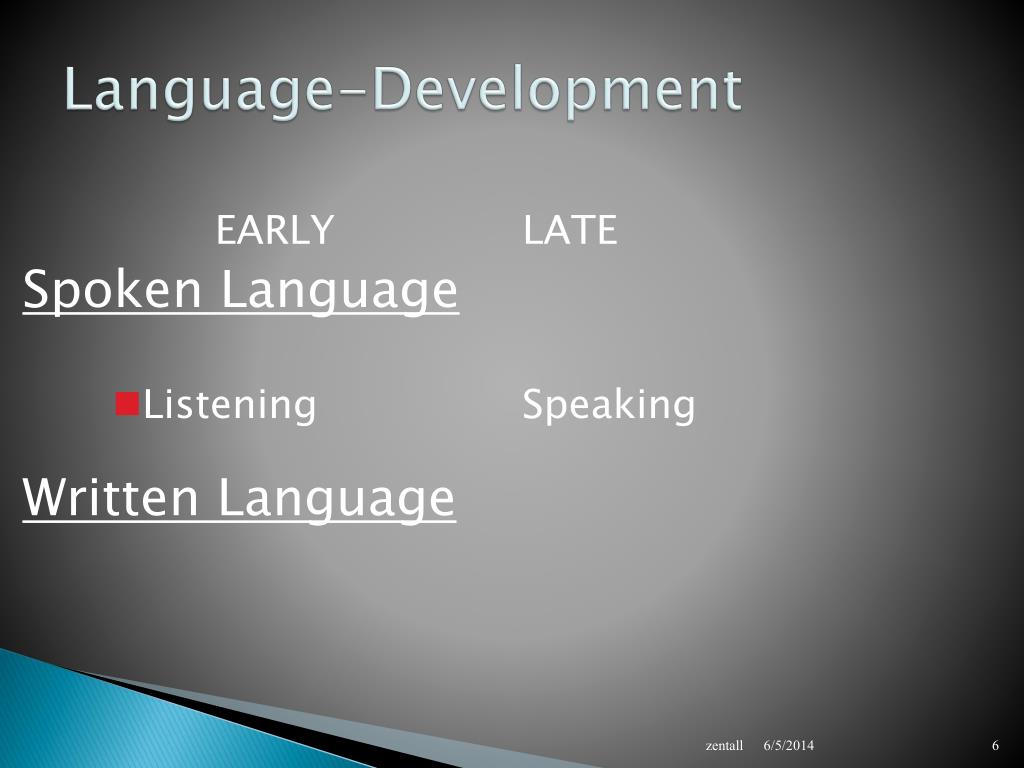 Language-Development

EARLY LATE

Spoken Language

Listening Speaking

Written Language

zentall 6/5/2014 6